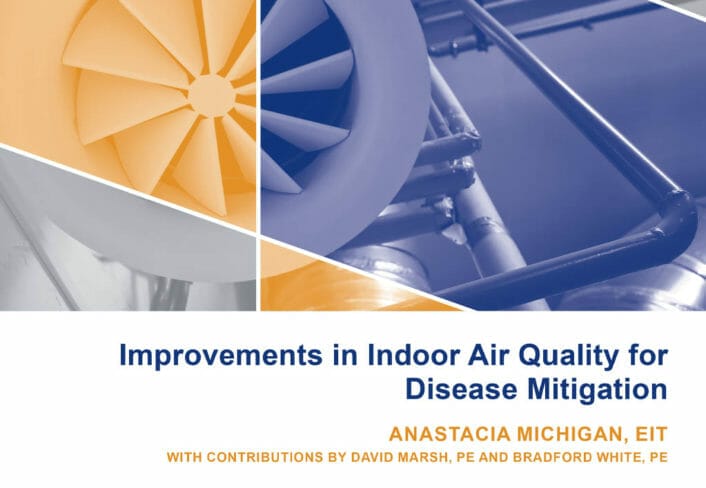 Improvements in Indoor Air Quality for Disease Mitigation

ANASTACIA MICHIGAN, EIT

WITH CONTRIBUTIONS BY DAVID MARSH, PE AND BRADFORD WHITE, PE